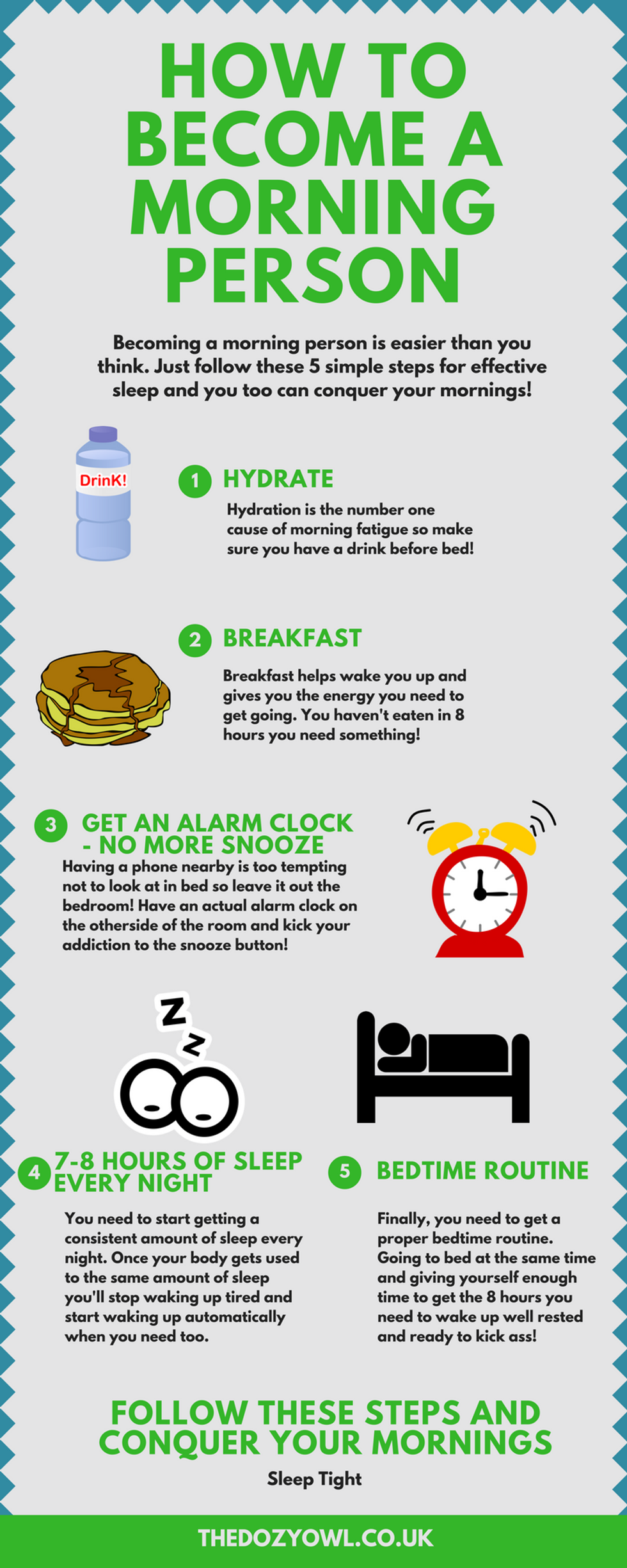 HOW TO BECOME A MORNING PERSON

Becoming a morning person is easier than you think. Just follow these 5 simple steps for effective sleep and you too can conquer your mornings!

DrinK!

1 HYDRATE

Hydration is the number one cause of morning fatigue so make sure you have a drink before bed!

2 BREAKFAST

Breakfast helps wake you up and gives you the energy you need to get going. You haven't eaten in 8 hours you need something!

3 GET AN ALARM CLOCK - NO MORE SNOOZE

Having a phone nearby is too tempting not to look at in bed so leave it out the bedroom! Have an actual alarm clock on the otherside of the room and kick your addiction to the snooze button!

Z Z

4 7-8 HOURS OF SLEEP EVERY NIGHT

You need to start getting a consistent amount of sleep every night. Once your body gets used to the same amount of sleep you'll stop waking up tired and start waking up automatically when you need too.

5 BEDTIME ROUTINE

Finally, you need to get a proper bedtime routine. Going to bed at the same time and giving yourself enough time to get the 8 hours you need to wake up well rested and ready to kick ass!

FOLLOW THESE STEPS AND CONQUER YOUR MORNINGS

Sleep Tight

THEDOZYOWL.CO.UK